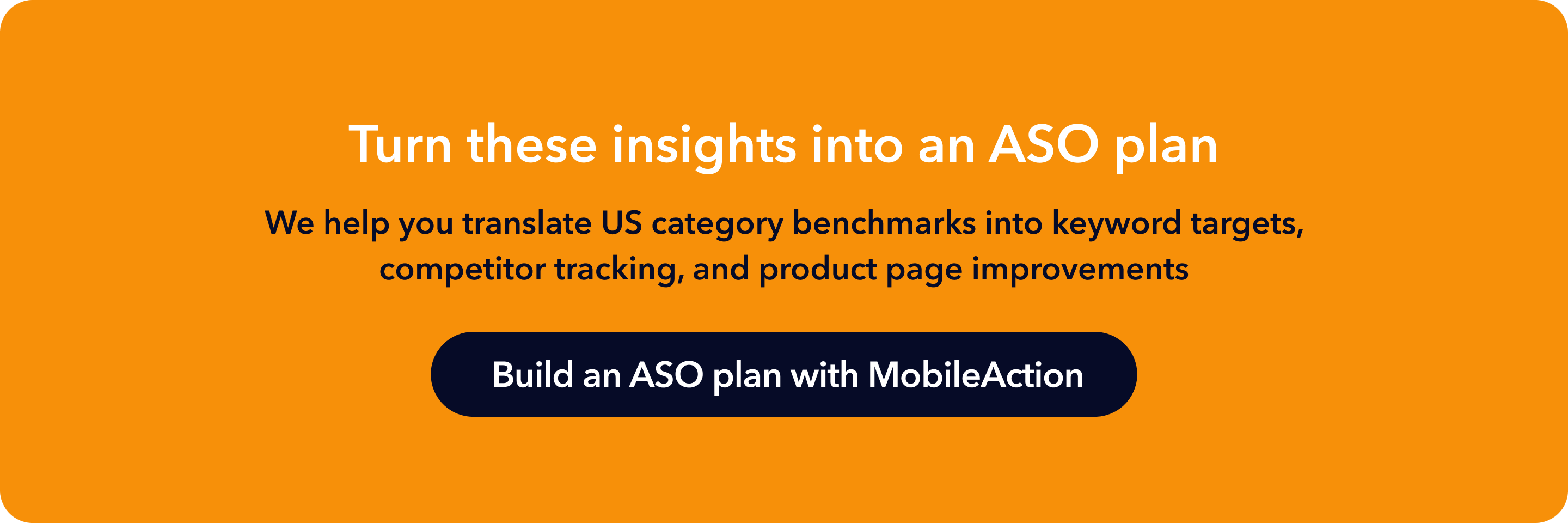 Turn these insights into an ASO plan

We help you translate US category benchmarks into keyword targets, competitor tracking, and product page improvements

Build an ASO plan with MobileAction